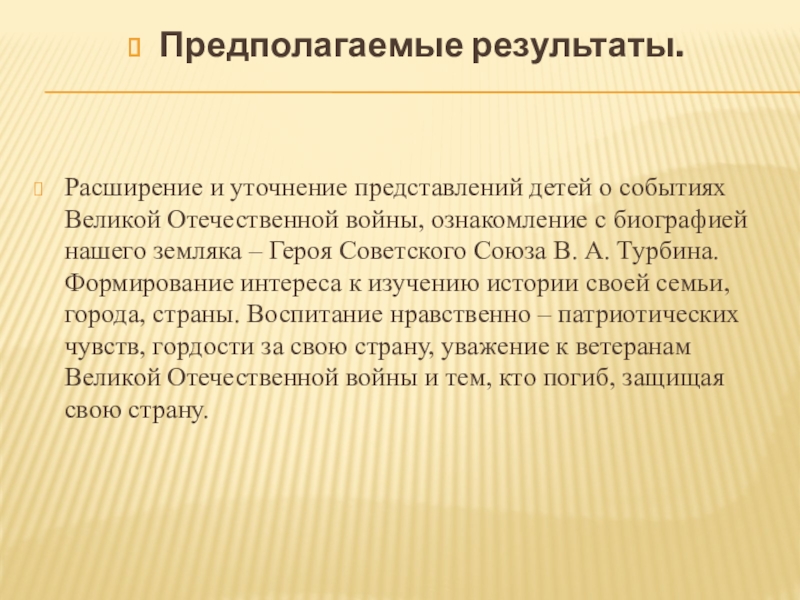 Предполагаемые результаты.

Расширение и уточнение представлений детей о событиях Великой Отечественной войны, ознакомление с биографией нашего земляка – Героя Советского Союза В. А. Турбина. Формирование интереса к изучению истории своей семьи, города, страны. Воспитание нравственно – патриотических чувств, гордости за свою страну, уважение к ветеранам Великой Отечественной войны и тем, кто погиб, защищая свою страну.